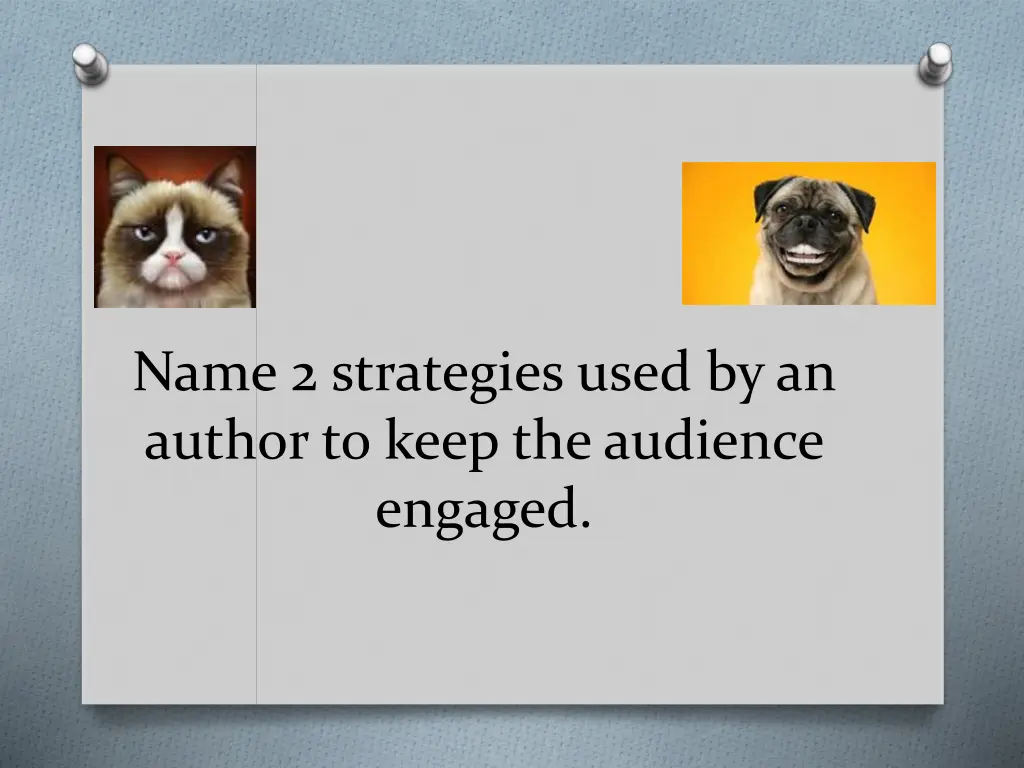 Name 2 strategies used by an author to keep the audience engaged.